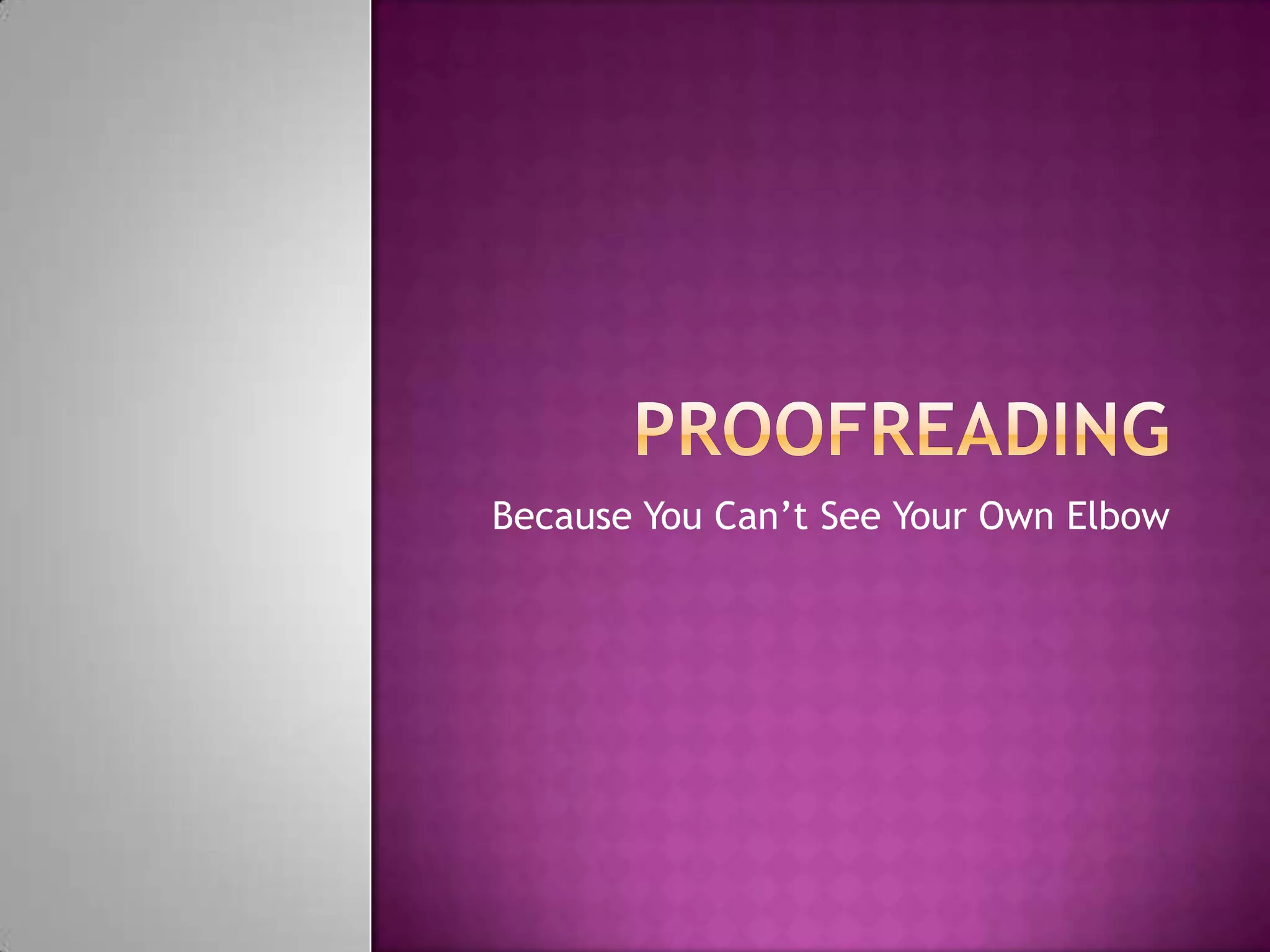 PROOFREADING

Because You Can’t See Your Own Elbow